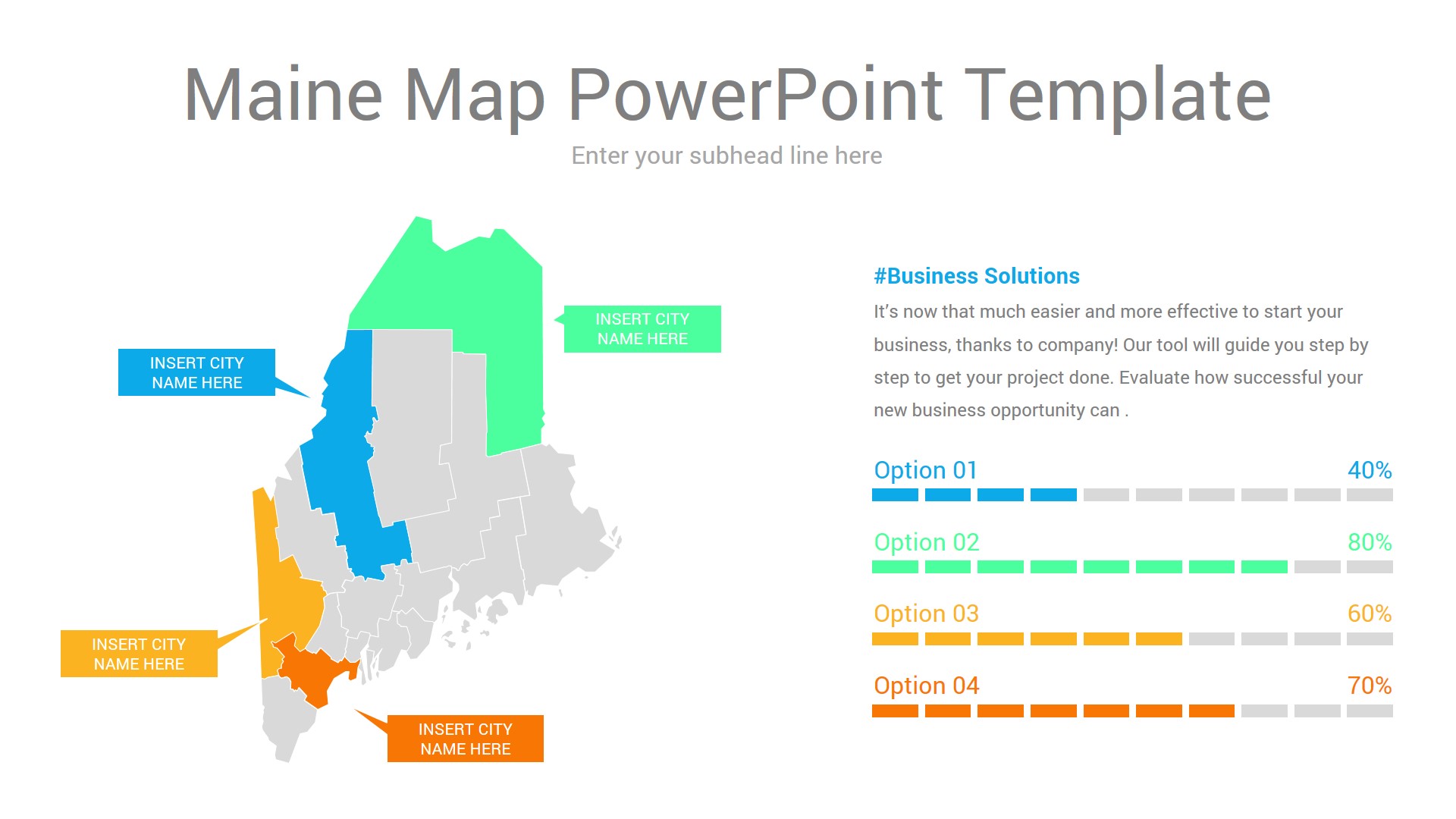 Maine Map PowerPoint Template

Enter your subhead line here

INSERT CITY NAME HERE

INSERT CITY NAME HERE

INSERT CITY NAME HERE

INSERT CITY NAME HERE

#Business Solutions

It's now that much easier and more effective to start your business, thanks to company! Our tool will guide you step by step to get your project done. Evaluate how successful your new business opportunity can .

Option 01 40%

Option 02 80%

Option 03 60%

Option 04 70%